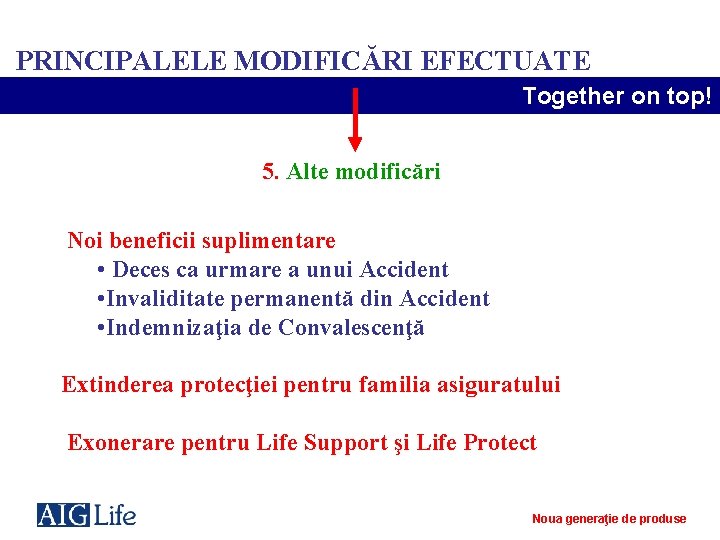 PRINCIPALELE MODIFICĂRI EFECTUATE

Together on top!

5. Alte modificări

Noi beneficii suplimentare
• Deces ca urmare a unui Accident
•Invaliditate permanentă din Accident
•Indemnizaţia de Convalescenţă

Extinderea protecţiei pentru familia asiguratului

Exonerare pentru Life Support şi Life Protect

AIG Life

Noua generaţie de produse